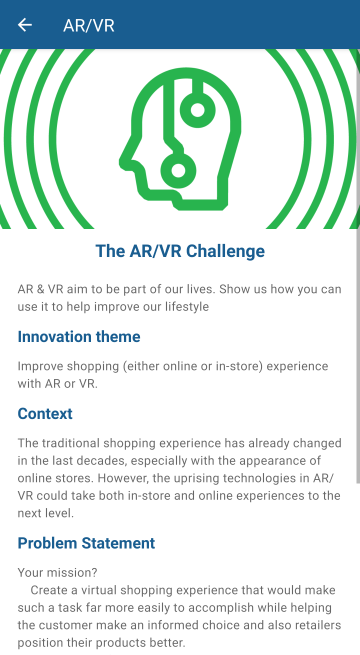 AR/VR

The AR/VR Challenge

AR & VR aim to be part of our lives. Show us how you can use it to help improve our lifestyle

Innovation theme

Improve shopping (either online or in-store) experience with AR or VR.

Context

The traditional shopping experience has already changed in the last decades, especially with the appearance of online stores. However, the uprising technologies in AR/VR could take both in-store and online experiences to the next level.

Problem Statement

Your mission?
Create a virtual shopping experience that would make such a task far more easily to accomplish while helping the customer make an informed choice and also retailers position their products better.